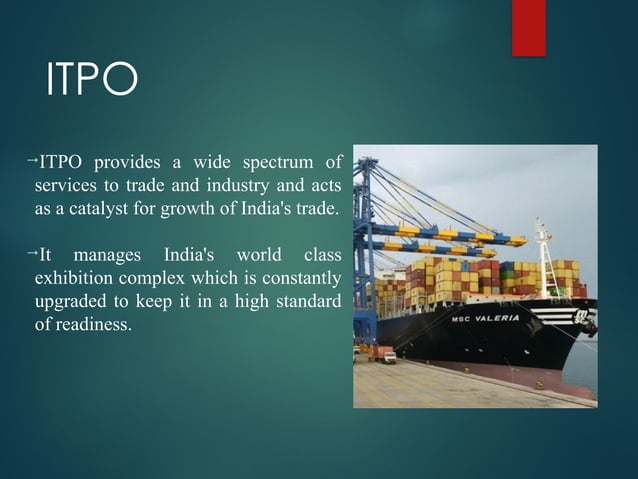 ITPO

→ITPO provides a wide spectrum of services to trade and industry and acts as a catalyst for growth of India's trade.

→It manages India's world class exhibition complex which is constantly upgraded to keep it in a high standard of readiness.

MSC VALERIA